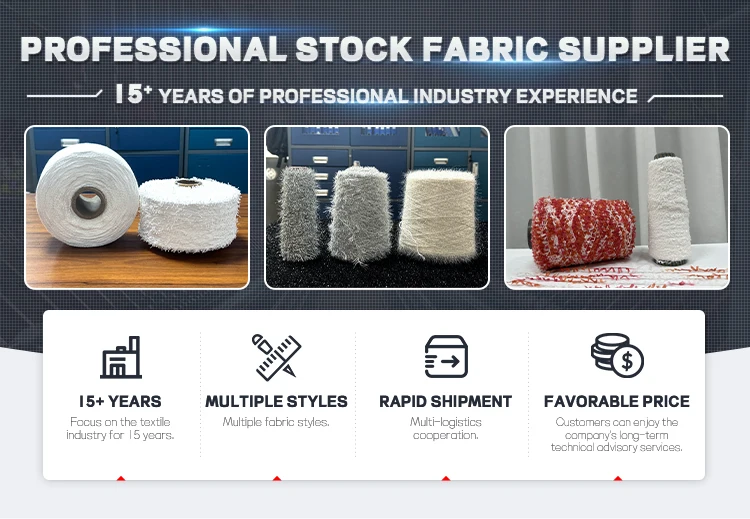 PROFESSIONAL STOCK FABRIC SUPPLIER

15+ YEARS OF PROFESSIONAL INDUSTRY EXPERIENCE

15+ YEARS
Focus on the textile industry for 15 years.

MULTIPLE STYLES
Multiple fabric styles.

RAPID SHIPMENT
Multi-logistics cooperation.

FAVORABLE PRICE
Customers can enjoy the company's long-term technical advisory services.